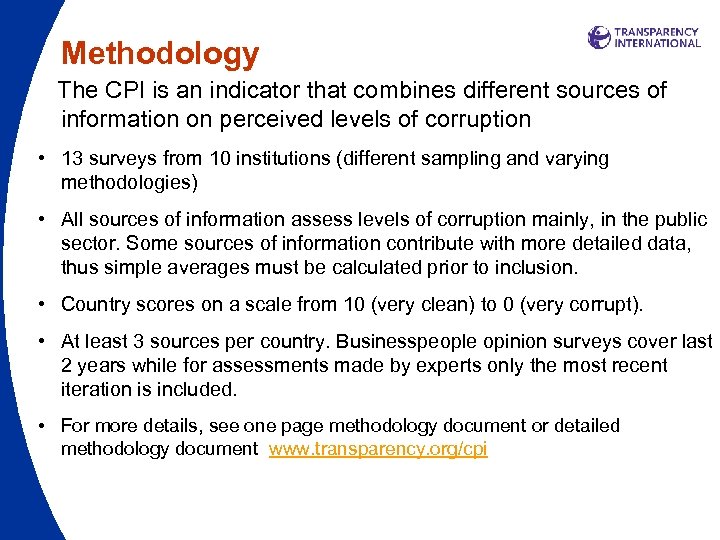 TRANSPARENCY INTERNATIONAL

Methodology

The CPI is an indicator that combines different sources of information on perceived levels of corruption

• 13 surveys from 10 institutions (different sampling and varying methodologies)

• All sources of information assess levels of corruption mainly, in the public sector. Some sources of information contribute with more detailed data, thus simple averages must be calculated prior to inclusion.

• Country scores on a scale from 10 (very clean) to 0 (very corrupt).

• At least 3 sources per country. Businesspeople opinion surveys cover last 2 years while for assessments made by experts only the most recent iteration is included.

• For more details, see one page methodology document or detailed methodology document www.transparency.org/cpi